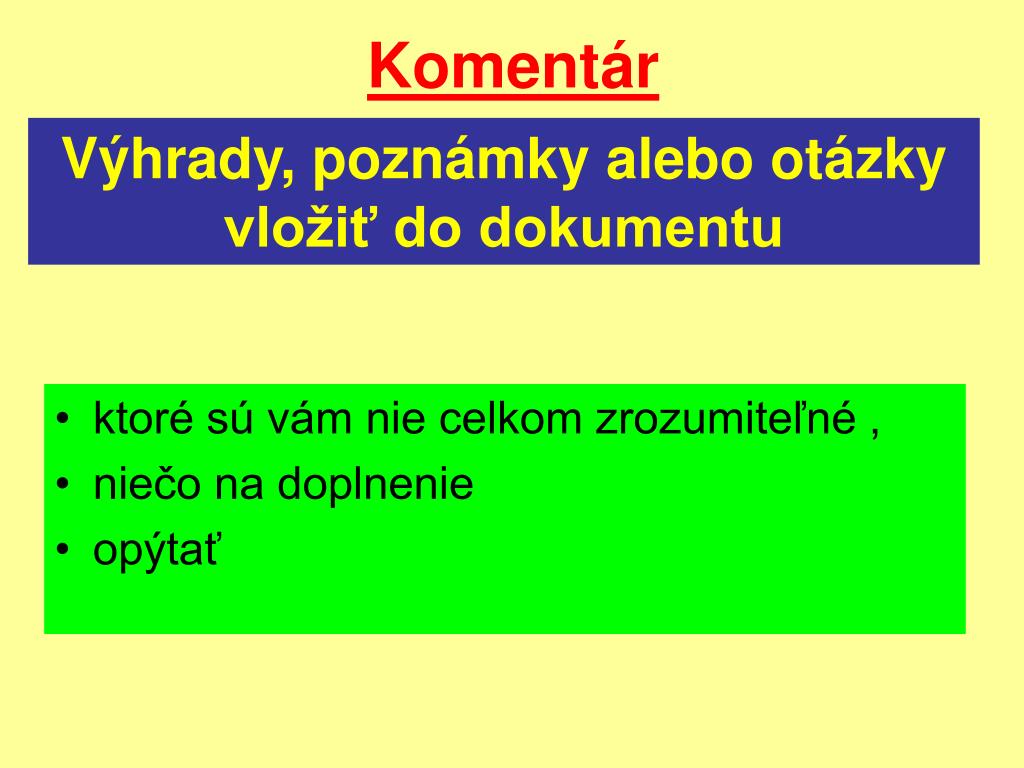 Komentár

Výhrady, poznámky alebo otázky vložiť do dokumentu

• ktoré sú vám nie celkom zrozumiteľné ,
• niečo na doplnenie
• opýtať